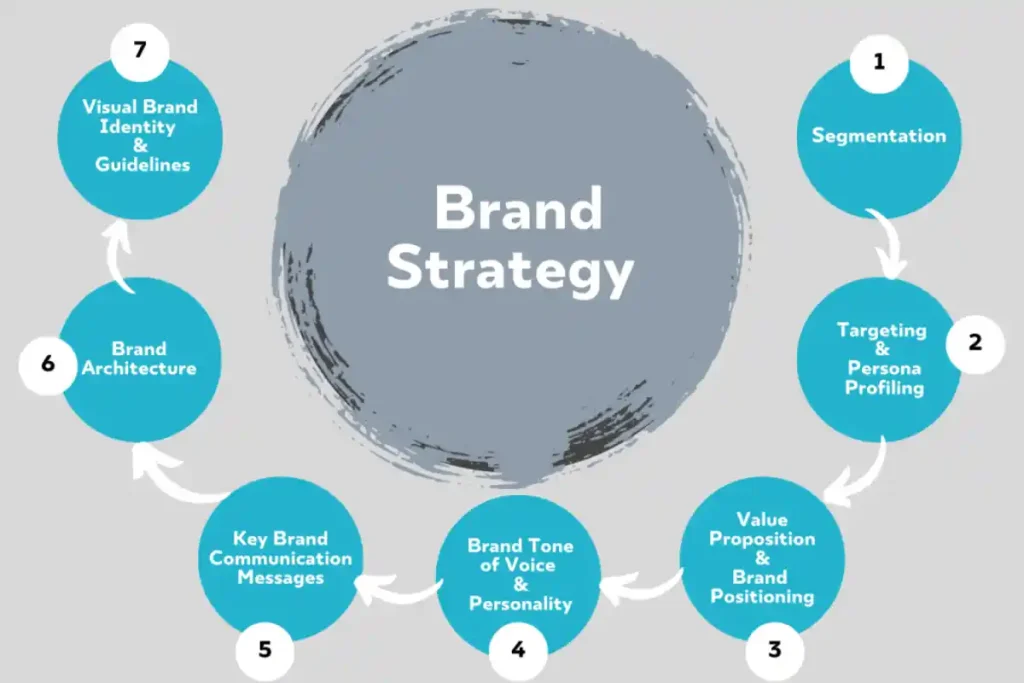 Brand Strategy

1
Segmentation

2
Targeting & Persona Profiling

3
Value Proposition & Brand Positioning

4
Brand Tone of Voice & Personality

5
Key Brand Communication Messages

6
Brand Architecture

7
Visual Brand Identity & Guidelines